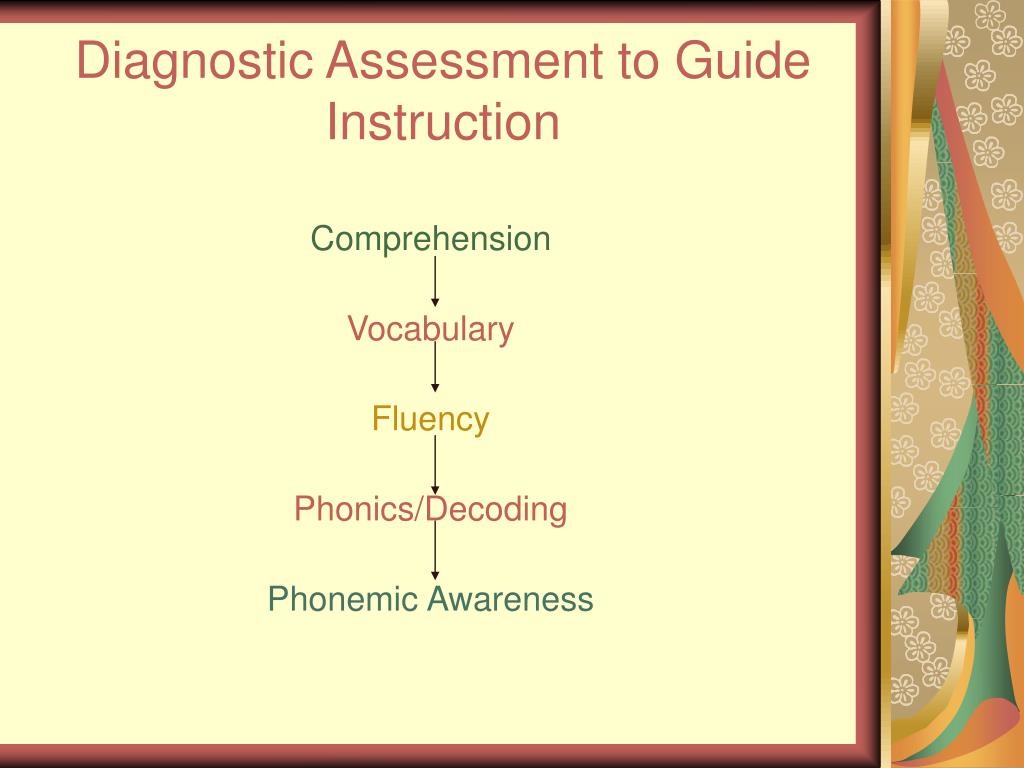 Diagnostic Assessment to Guide Instruction

Comprehension

Vocabulary

Fluency

Phonics/Decoding

Phonemic Awareness